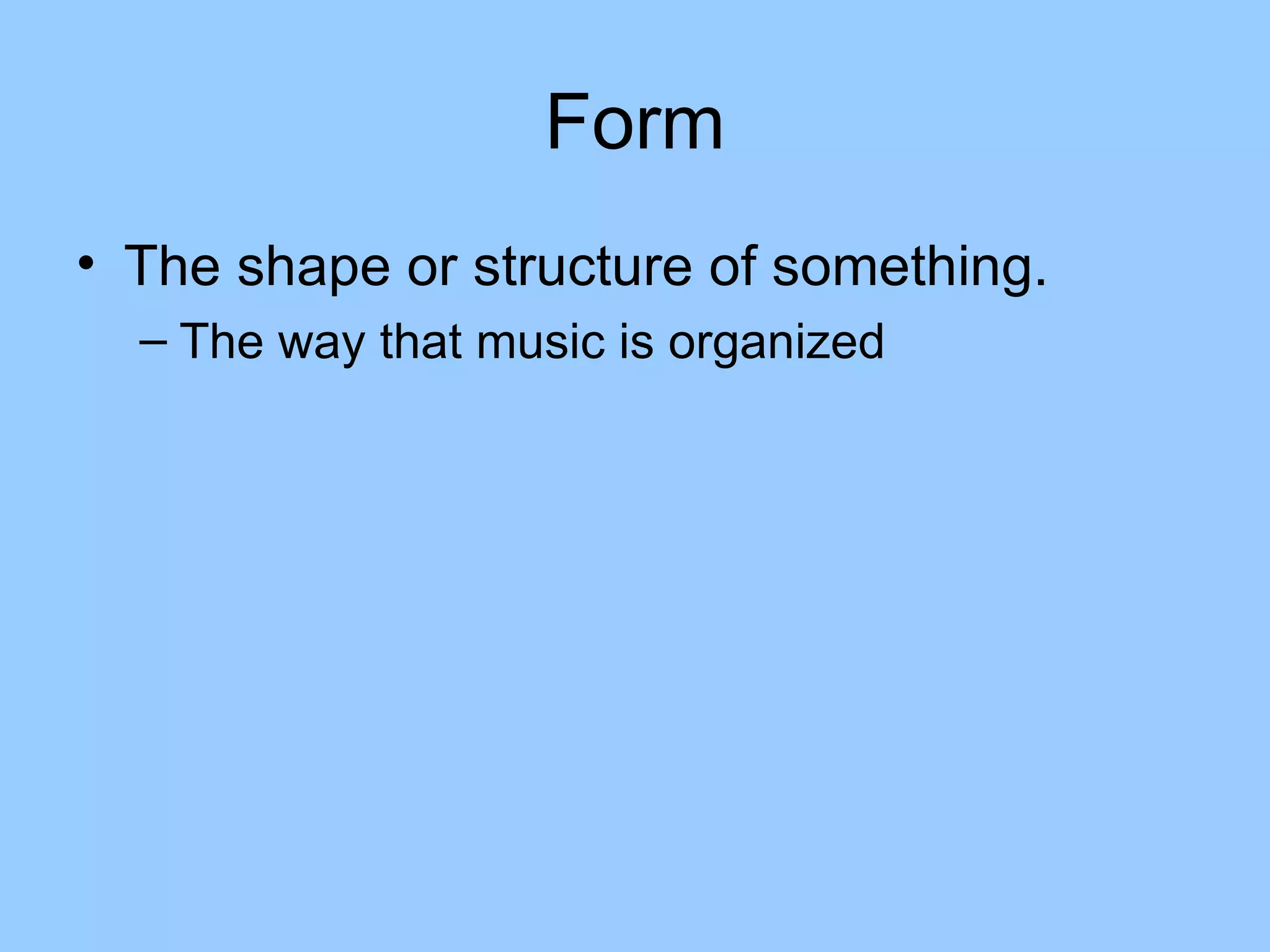 Form

• The shape or structure of something.

– The way that music is organized